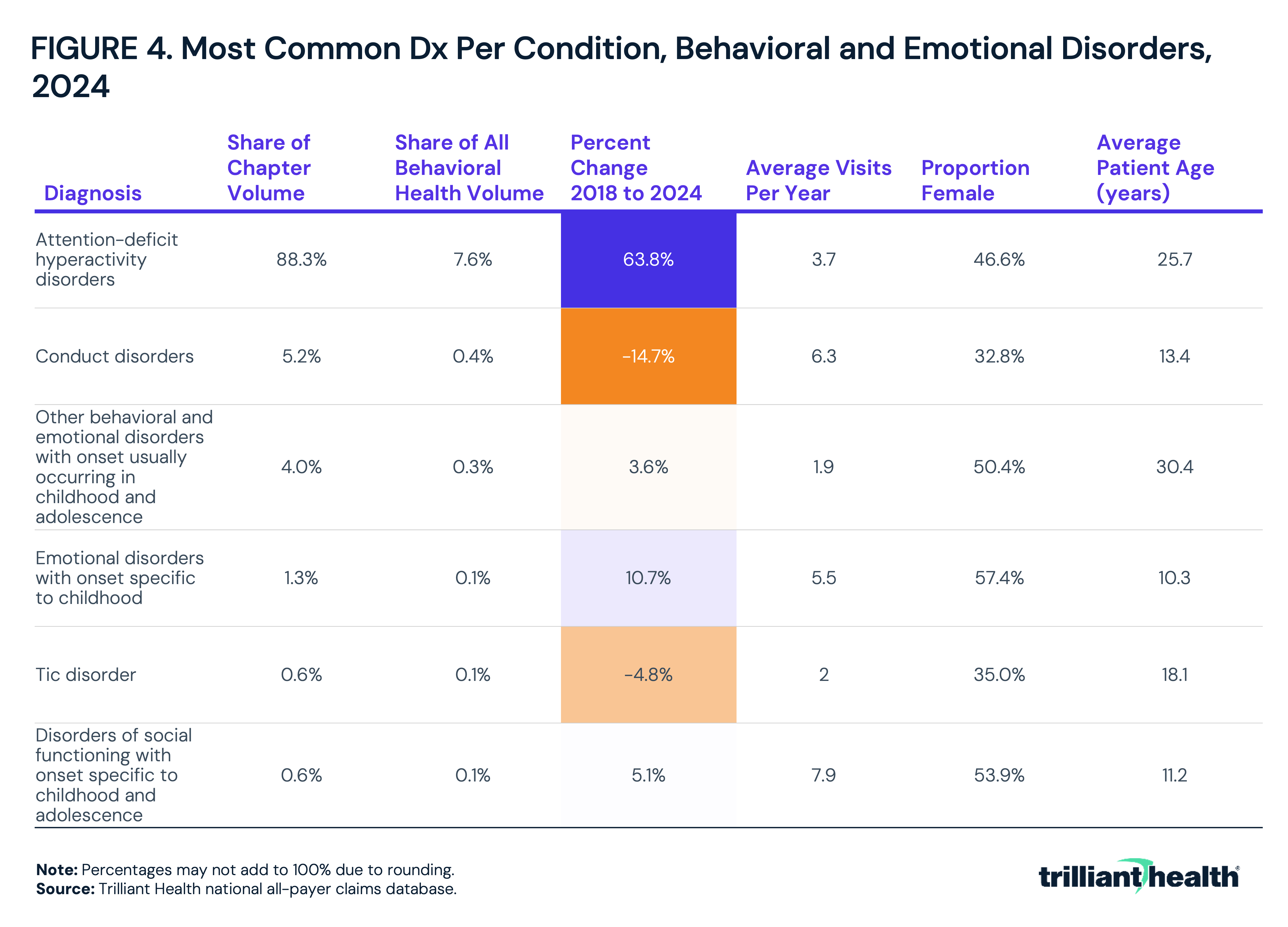 FIGURE 4. Most Common Dx Per Condition, Behavioral and Emotional Disorders, 2024

| Diagnosis | Share of Chapter Volume | Share of All Behavioral Health Volume | Percent Change 2018 to 2024 | Average Visits Per Year | Proportion Female | Average Patient Age (years) |
|---|---|---|---|---|---|---|
| Attention-deficit hyperactivity disorders | 88.3% | 7.6% | 63.8% | 3.7 | 46.6% | 25.7 |
| Conduct disorders | 5.2% | 0.4% | -14.7% | 6.3 | 32.8% | 13.4 |
| Other behavioral and emotional disorders with onset usually occurring in childhood and adolescence | 4.0% | 0.3% | 3.6% | 1.9 | 50.4% | 30.4 |
| Emotional disorders with onset specific to childhood | 1.3% | 0.1% | 10.7% | 5.5 | 57.4% | 10.3 |
| Tic disorder | 0.6% | 0.1% | -4.8% | 2 | 35.0% | 18.1 |
| Disorders of social functioning with onset specific to childhood and adolescence | 0.6% | 0.1% | 5.1% | 7.9 | 53.9% | 11.2 |

**Note:** Percentages may not add to 100% due to rounding.
**Source:** Trilliant Health national all-payer claims database.

trilliant health®